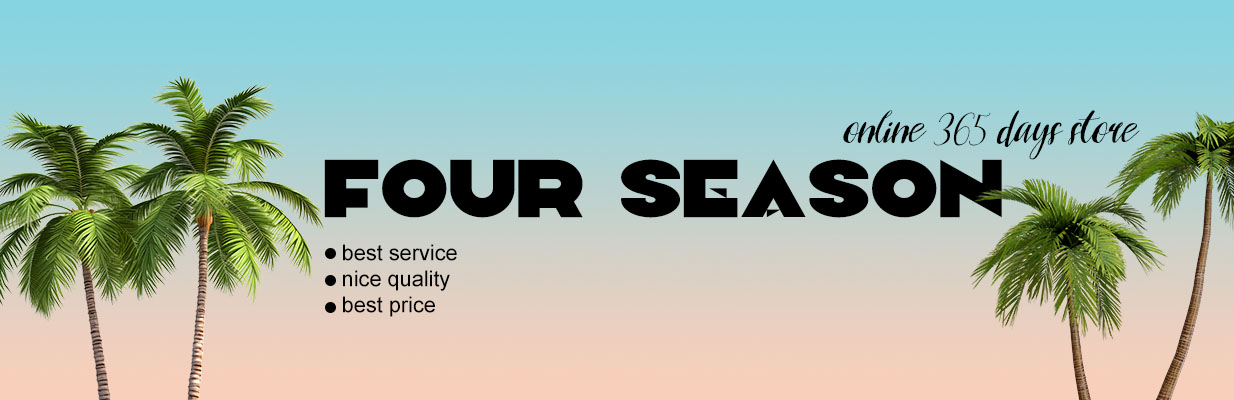 online 365 days store

FOUR SEASON

● best service
● nice quality
● best price